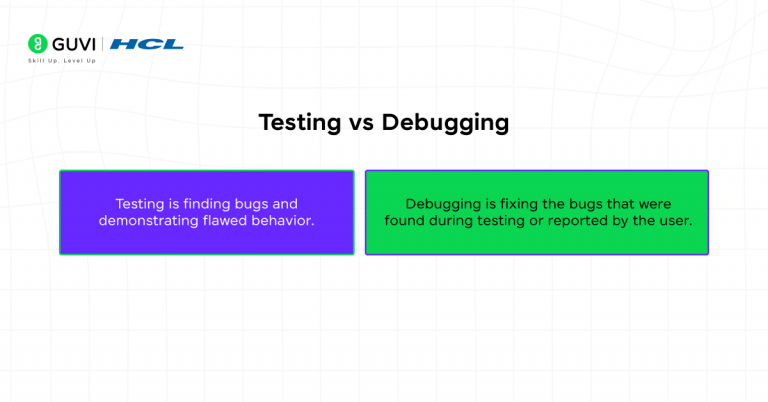 GUVI | HCL
Skill Up. Level Up

Testing vs Debugging

Testing is finding bugs and demonstrating flawed behavior.

Debugging is fixing the bugs that were found during testing or reported by the user.